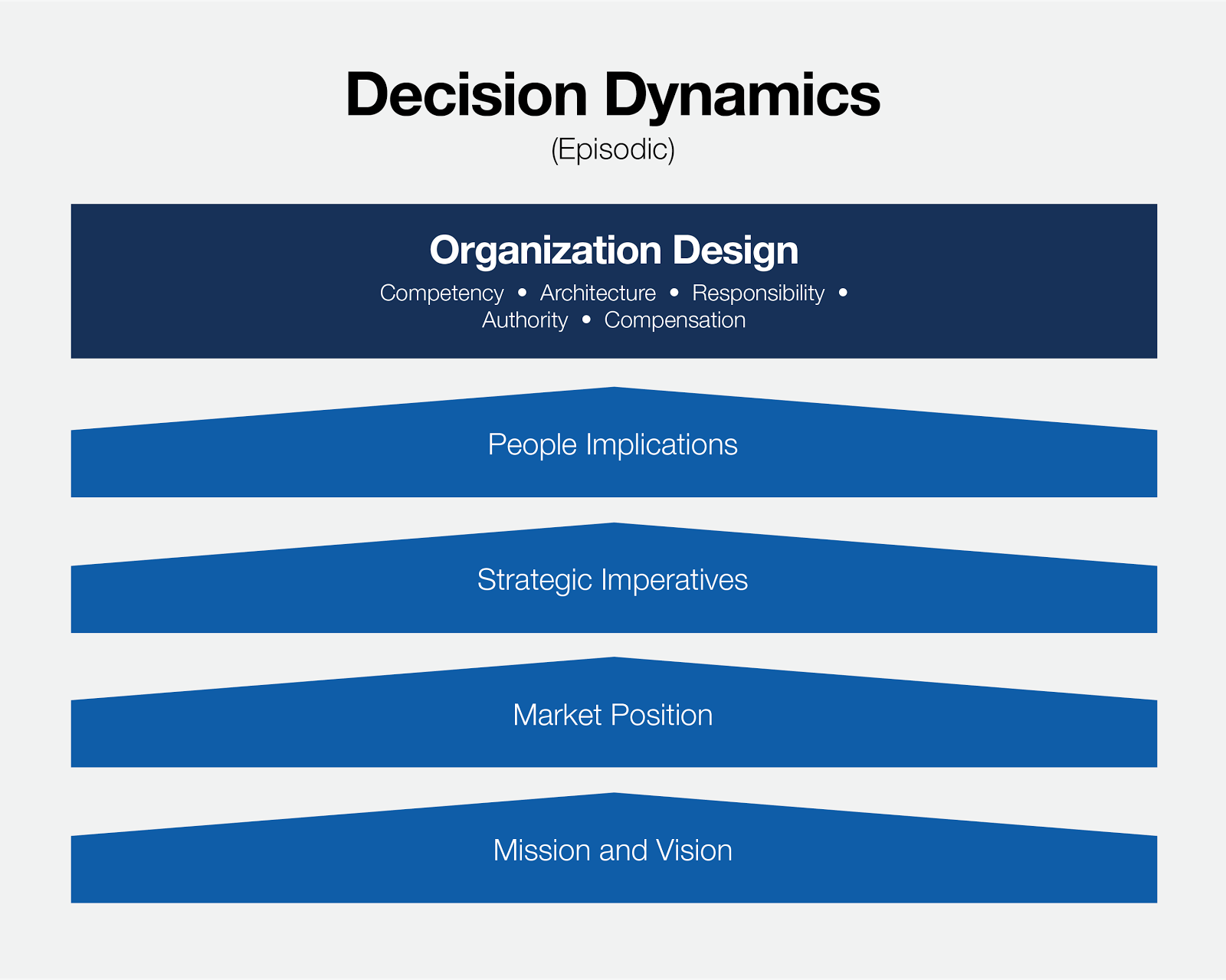 Decision Dynamics
(Episodic)

Organization Design
Competency • Architecture • Responsibility • Authority • Compensation

People Implications

Strategic Imperatives

Market Position

Mission and Vision